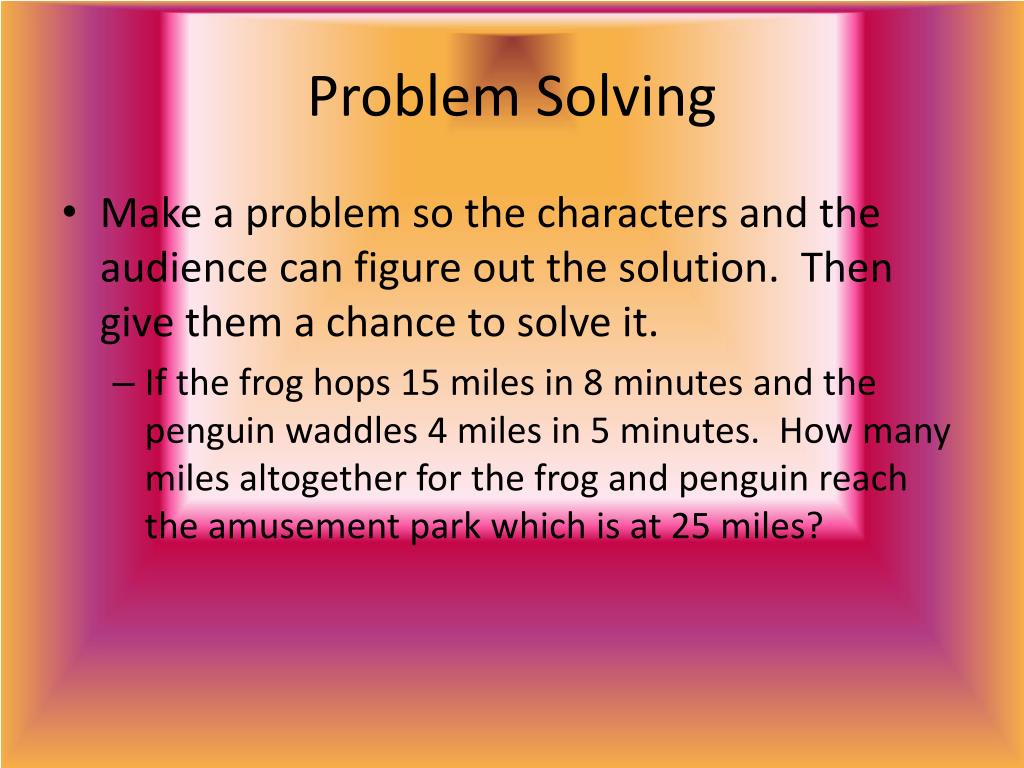 Problem Solving

• Make a problem so the characters and the audience can figure out the solution. Then give them a chance to solve it.

– If the frog hops 15 miles in 8 minutes and the penguin waddles 4 miles in 5 minutes. How many miles altogether for the frog and penguin reach the amusement park which is at 25 miles?